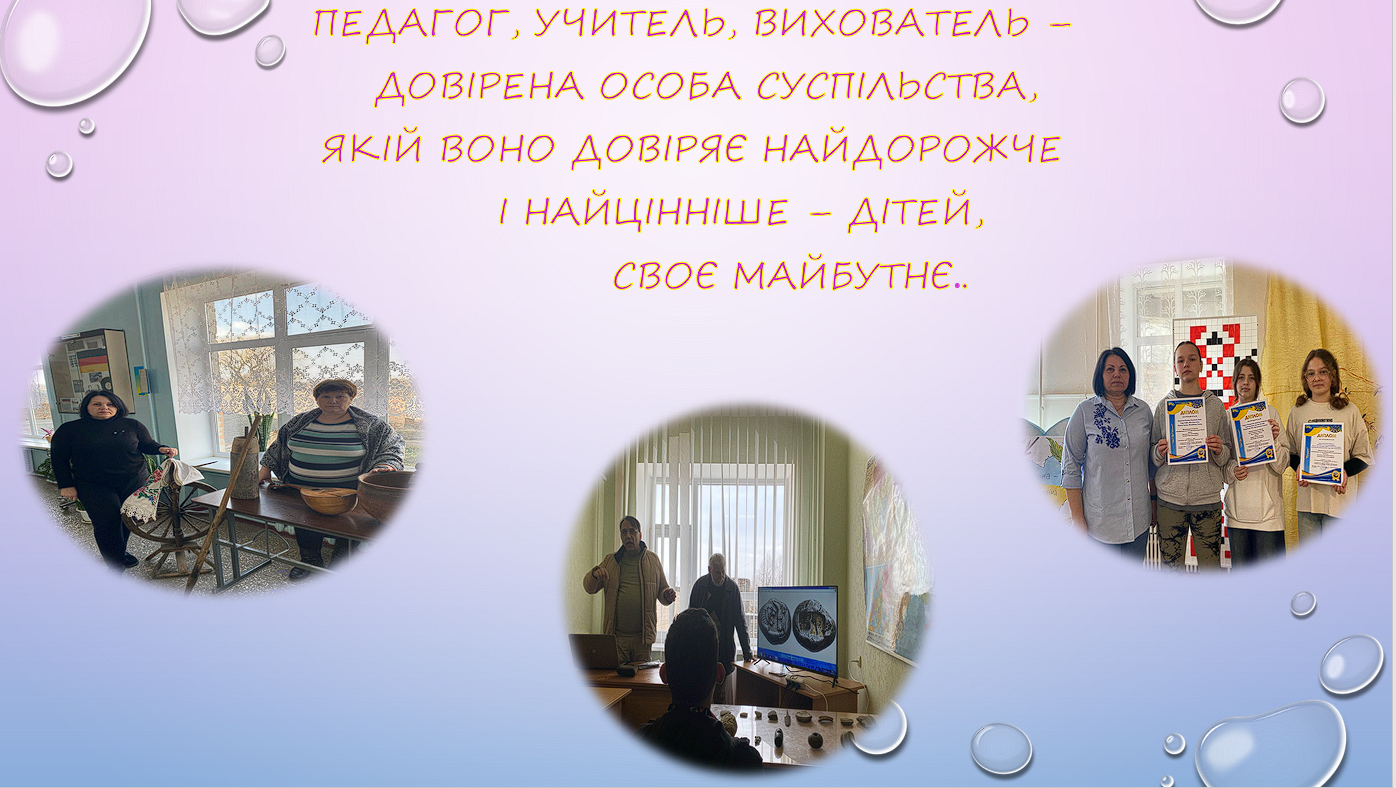 ПЕДАГОГ, УЧИТЕЛЬ, ВИХОВАТЕЛЬ – ДОВІРЕНА ОСОБА СУСПІЛЬСТВА, ЯКІЙ ВОНО ДОВІРЯЄ НАЙДОРОЖЧЕ І НАЙЦІННІШЕ – ДІТЕЙ, СВОЄ МАЙБУТНЄ..

ДИПЛОМ

ДИПЛОМ

ДИПЛОМ